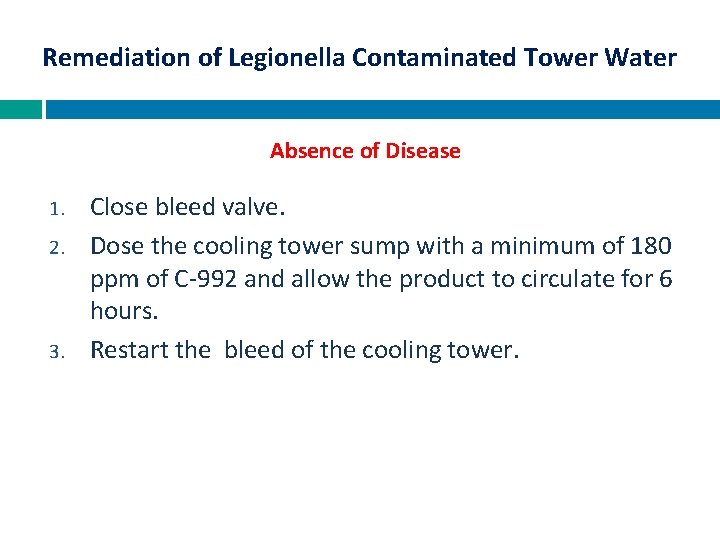 Remediation of Legionella Contaminated Tower Water

Absence of Disease

1. Close bleed valve.
2. Dose the cooling tower sump with a minimum of 180 ppm of C-992 and allow the product to circulate for 6 hours.
3. Restart the bleed of the cooling tower.